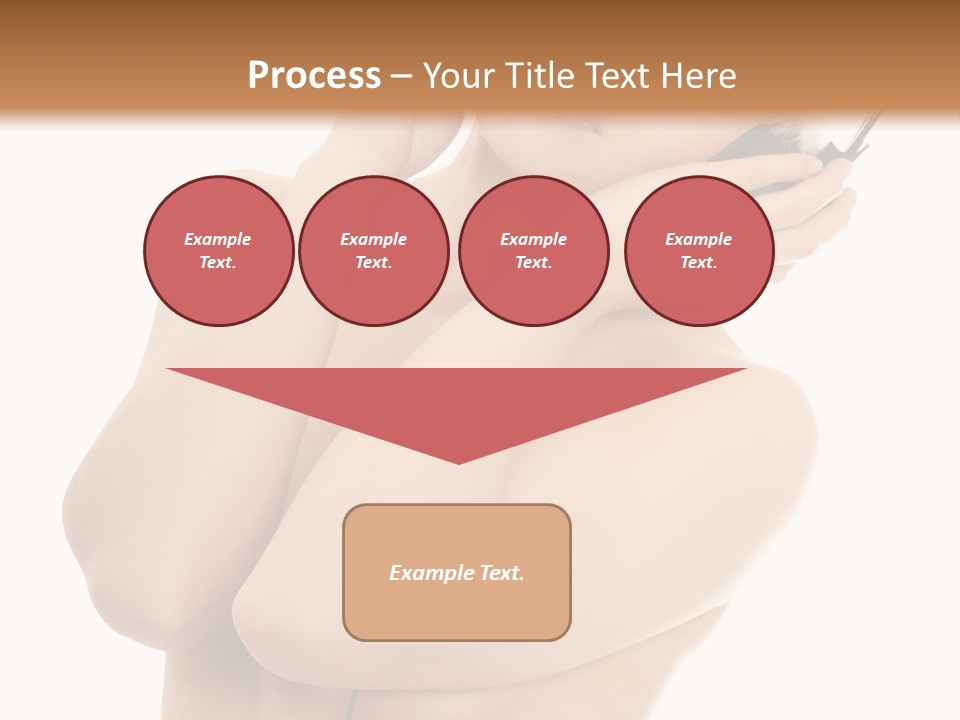 Process – Your Title Text Here

Example Text.

Example Text.

Example Text.

Example Text.

Example Text.